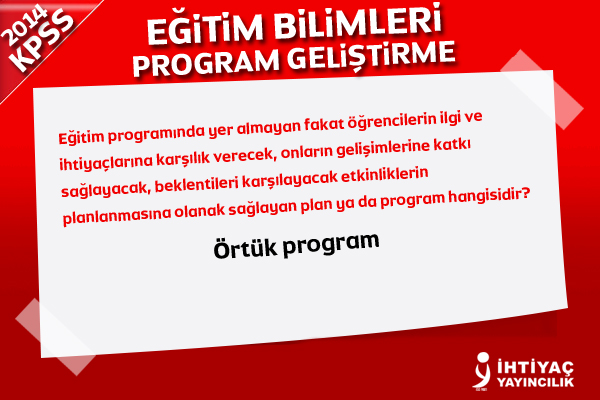 2014 KPSS

EĞİTİM BİLİMLERİ
PROGRAM GELİŞTİRME

Eğitim programında yer almayan fakat öğrencilerin ilgi ve ihtiyaçlarına karşılık verecek, onların gelişimlerine katkı sağlayacak, beklentileri karşılayacak etkinliklerin planlanmasına olanak sağlayan plan ya da program hangisidir?

Örtük program

İHTİYAÇ YAYINCILIK